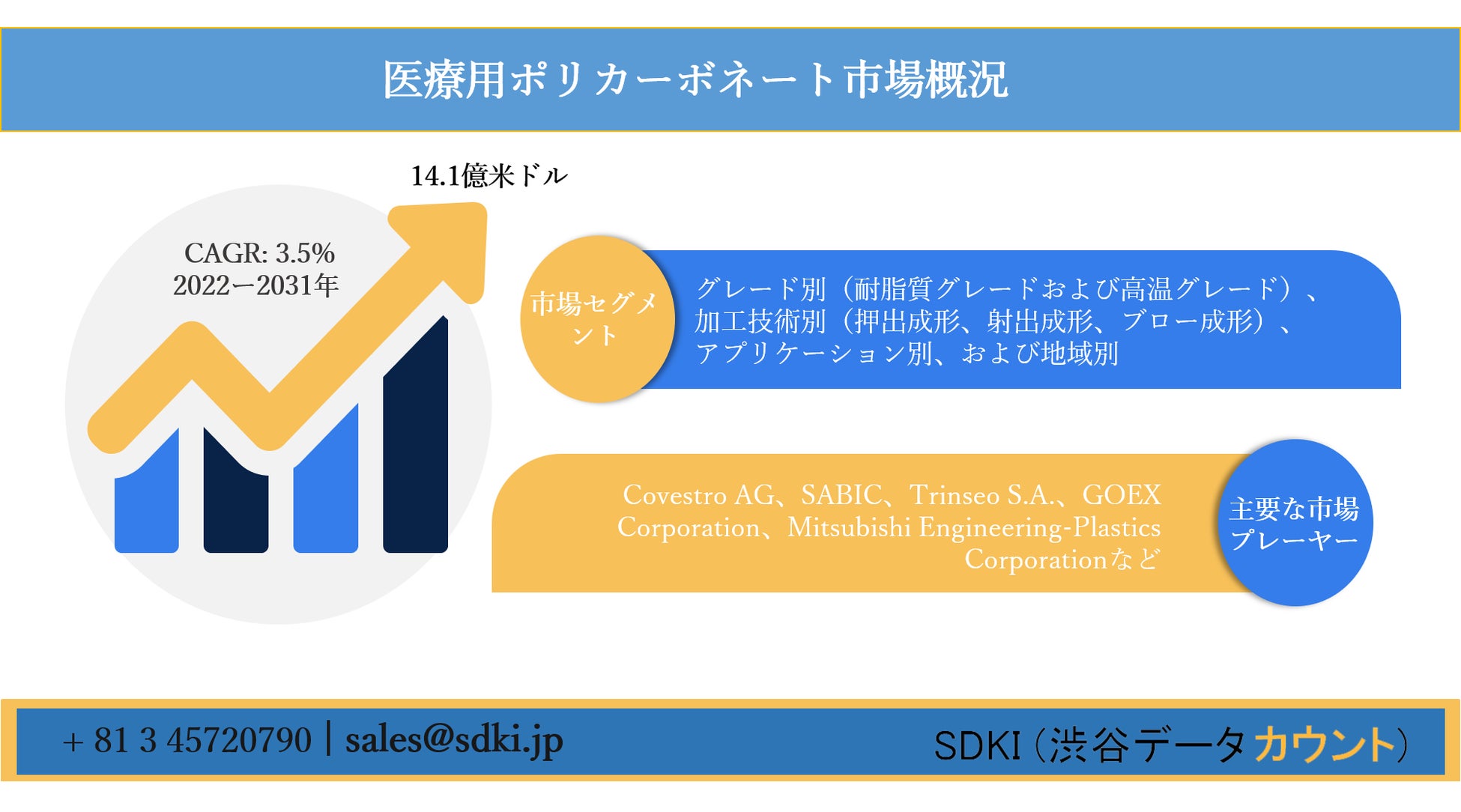 医療用ポリカーボネート市場概況

14.1億米ドル

CAGR: 3.5%
2022ー2031年

市場セグメント

グレード別（耐脂質グレードおよび高温グレード）、加工技術別（押出成形、射出成形、ブロー成形）、アプリケーション別、および地域別

Covestro AG、SABIC、Trinseo S.A.、GOEX Corporation、Mitsubishi Engineering-Plastics Corporationなど

主要な市場プレーヤー

+ 81 3 45720790 | sales@sdki.jp

SDKI（渋谷データカウント）